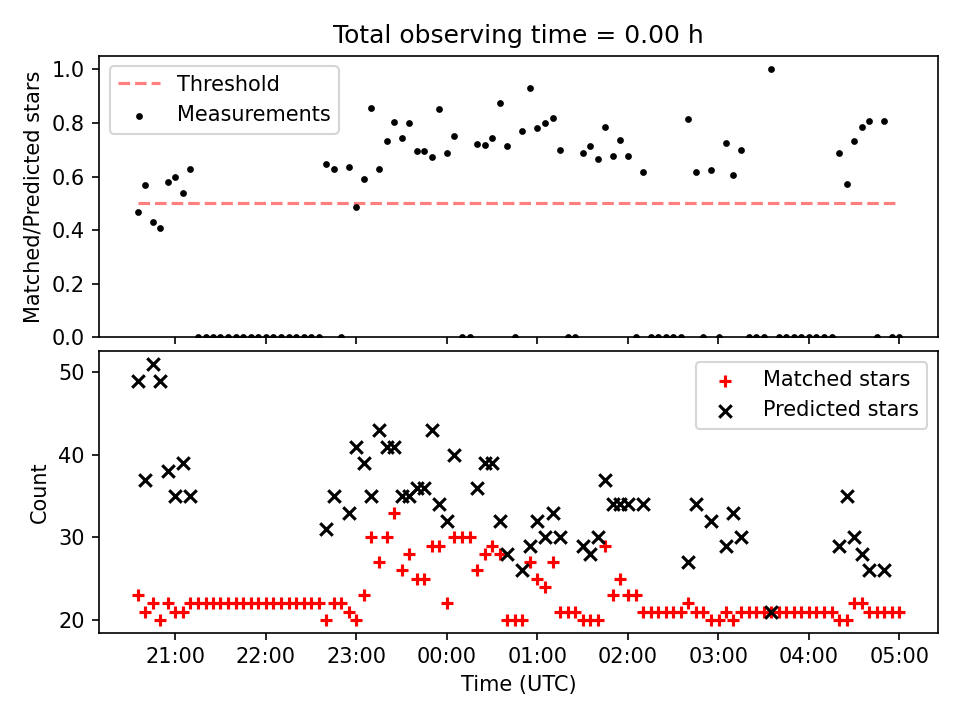 Total observing time = 0.00 h

Threshold
Measurements

Matched/Predicted stars

1.0
0.8
0.6
0.4
0.2
0.0

Matched stars
Predicted stars

Count

50
40
30
20

21:00
22:00
23:00
00:00
01:00
02:00
03:00
04:00
05:00

Time (UTC)